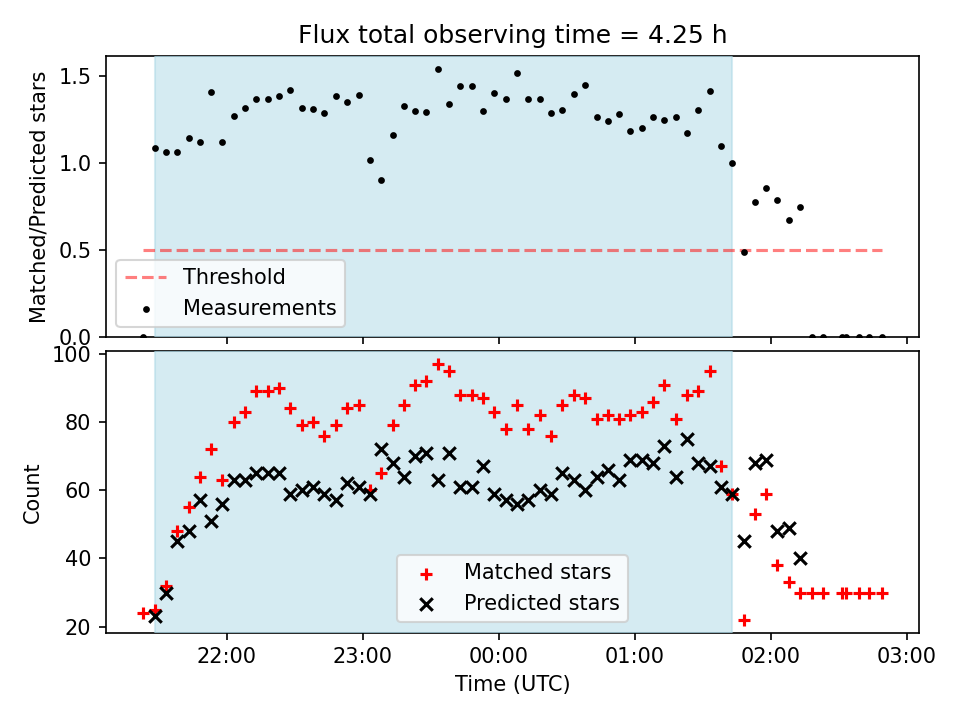 Flux total observing time = 4.25 h

Matched/Predicted stars

1.5
1.0
0.5
0.0

Threshold
Measurements

Count

100
80
60
40
20

Matched stars
Predicted stars

22:00
23:00
00:00
01:00
02:00
03:00

Time (UTC)